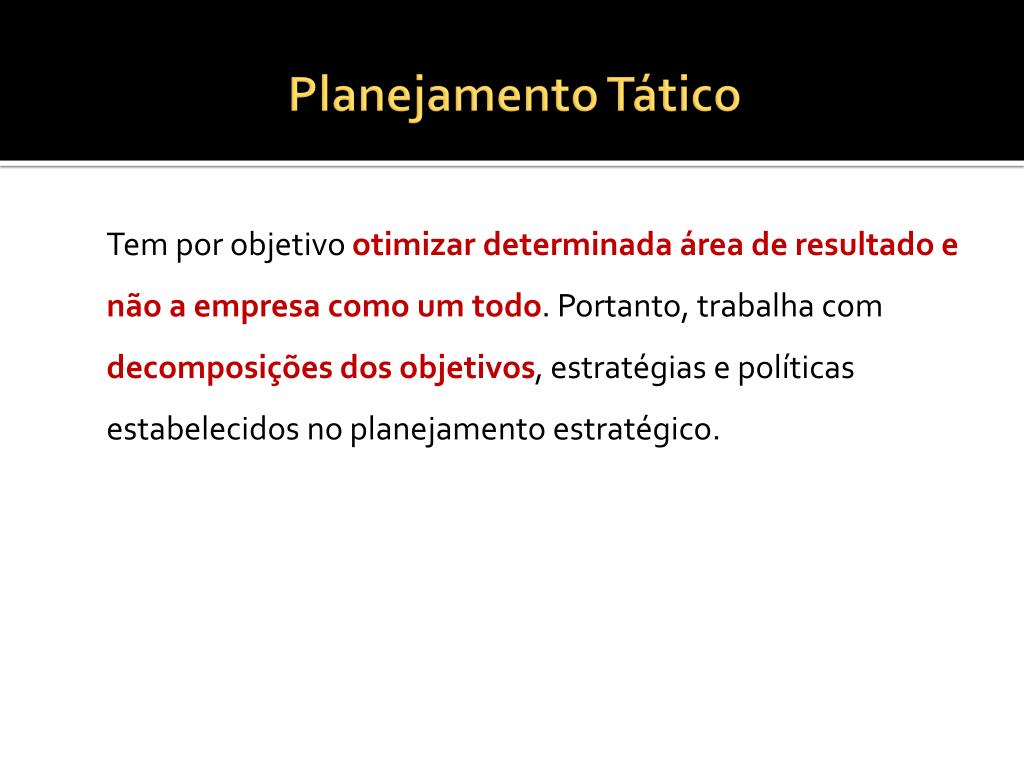 Planejamento Tático

Tem por objetivo otimizar determinada área de resultado e não a empresa como um todo. Portanto, trabalha com decomposições dos objetivos, estratégias e políticas estabelecidos no planejamento estratégico.